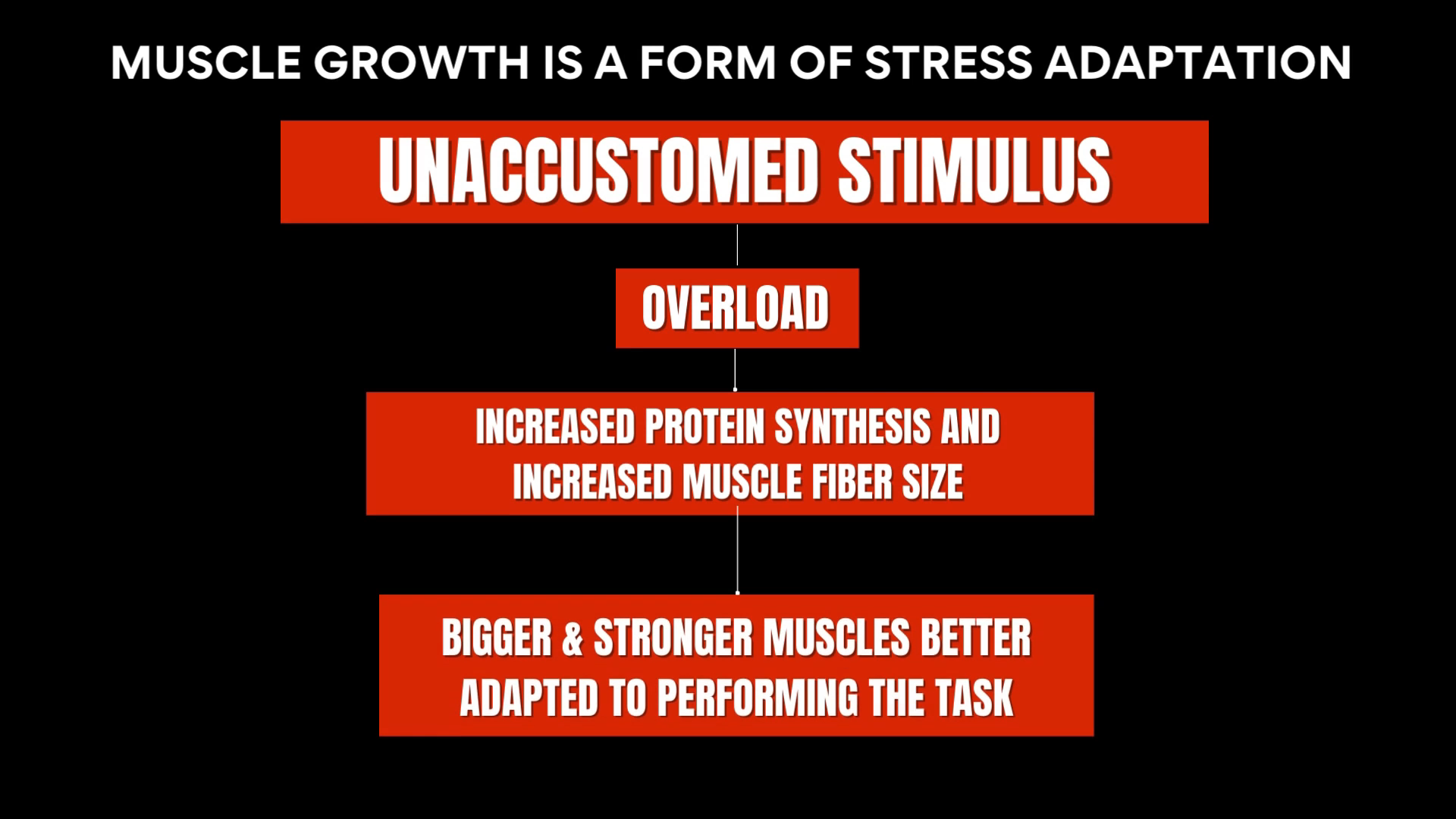 MUSCLE GROWTH IS A FORM OF STRESS ADAPTATION

UNACCUSTOMED STIMULUS

OVERLOAD

INCREASED PROTEIN SYNTHESIS AND INCREASED MUSCLE FIBER SIZE

BIGGER & STRONGER MUSCLES BETTER ADAPTED TO PERFORMING THE TASK